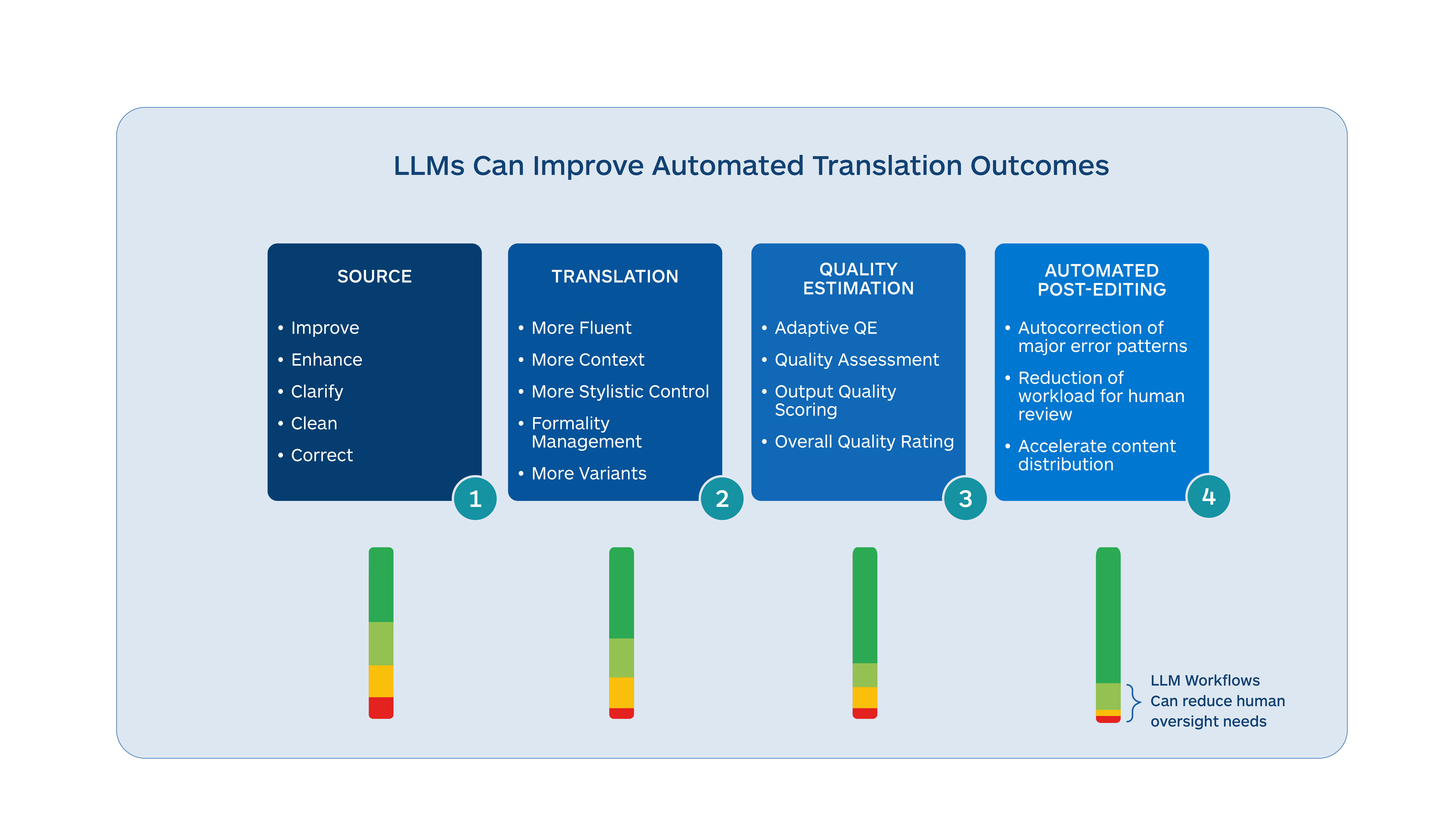 LLMs Can Improve Automated Translation Outcomes

SOURCE

• Improve
• Enhance
• Clarify
• Clean
• Correct

1

TRANSLATION

• More Fluent
• More Context
• More Stylistic Control
• Formality Management
• More Variants

2

QUALITY ESTIMATION

• Adaptive QE
• Quality Assessment
• Output Quality Scoring
• Overall Quality Rating

3

AUTOMATED POST-EDITING

• Autocorrection of major error patterns
• Reduction of workload for human review
• Accelerate content distribution

4

LLM Workflows Can reduce human oversight needs